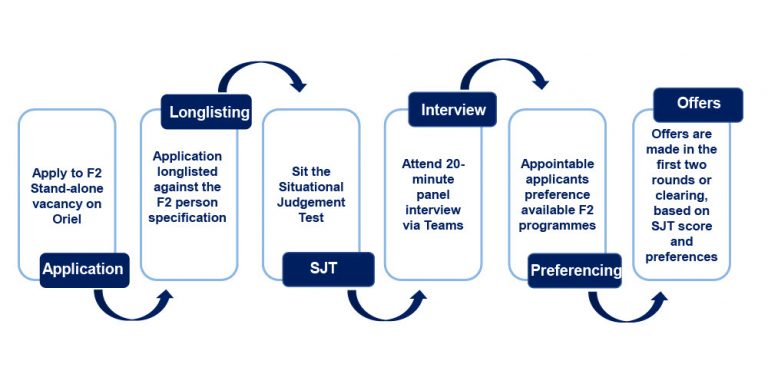 Apply to F2 Stand-alone vacancy on Oriel

Application

Longlisting

Application longlisted against the F2 person specification

Sit the Situational Judgement Test

SJT

Interview

Attend 20-minute panel interview via Teams

Appointable applicants preference available F2 programmes

Preferencing

Offers

Offers are made in the first two rounds or clearing, based on SJT score and preferences